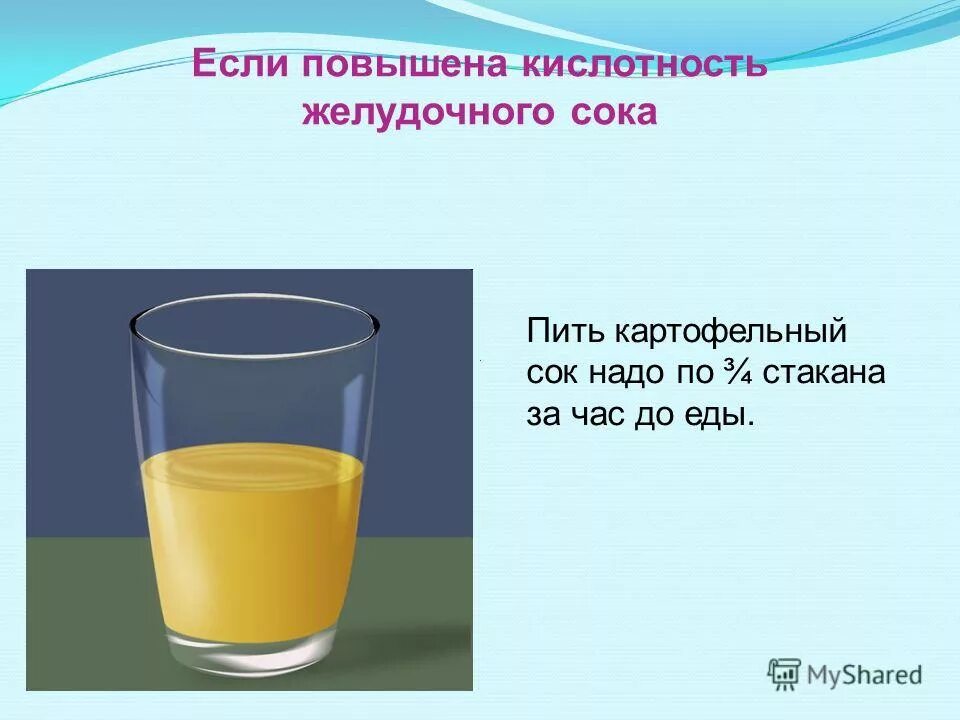 Если повышена кислотность желудочного сока

Пить картофельный сок надо по ¾ стакана за час до еды.

MyShared